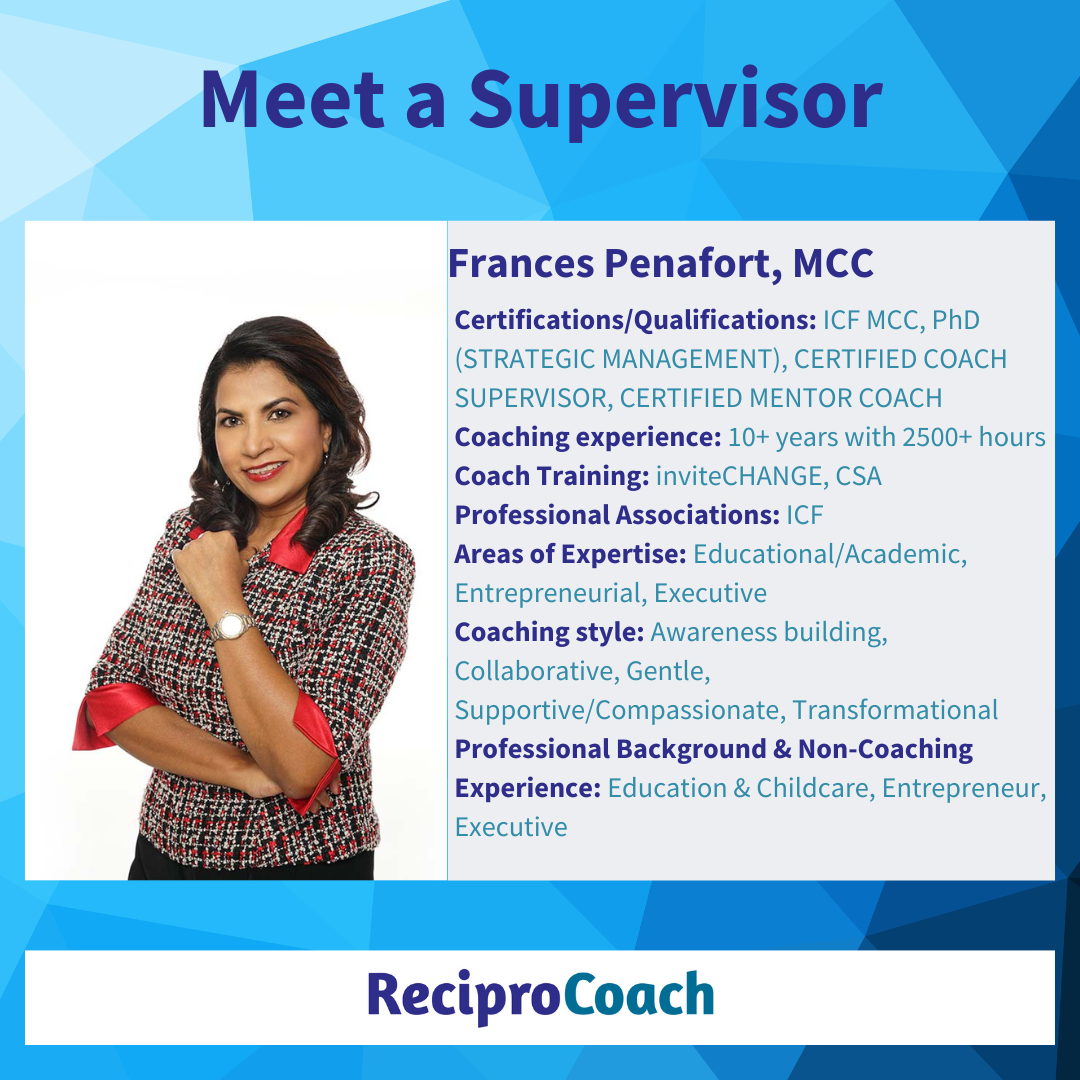 Meet a Supervisor

Frances Penafort, MCC

Certifications/Qualifications: ICF MCC, PhD (STRATEGIC MANAGEMENT), CERTIFIED COACH SUPERVISOR, CERTIFIED MENTOR COACH
Coaching experience: 10+ years with 2500+ hours
Coach Training: inviteCHANGE, CSA
Professional Associations: ICF
Areas of Expertise: Educational/Academic, Entrepreneurial, Executive
Coaching style: Awareness building, Collaborative, Gentle, Supportive/Compassionate, Transformational
Professional Background & Non-Coaching Experience: Education & Childcare, Entrepreneur, Executive

ReciproCoach